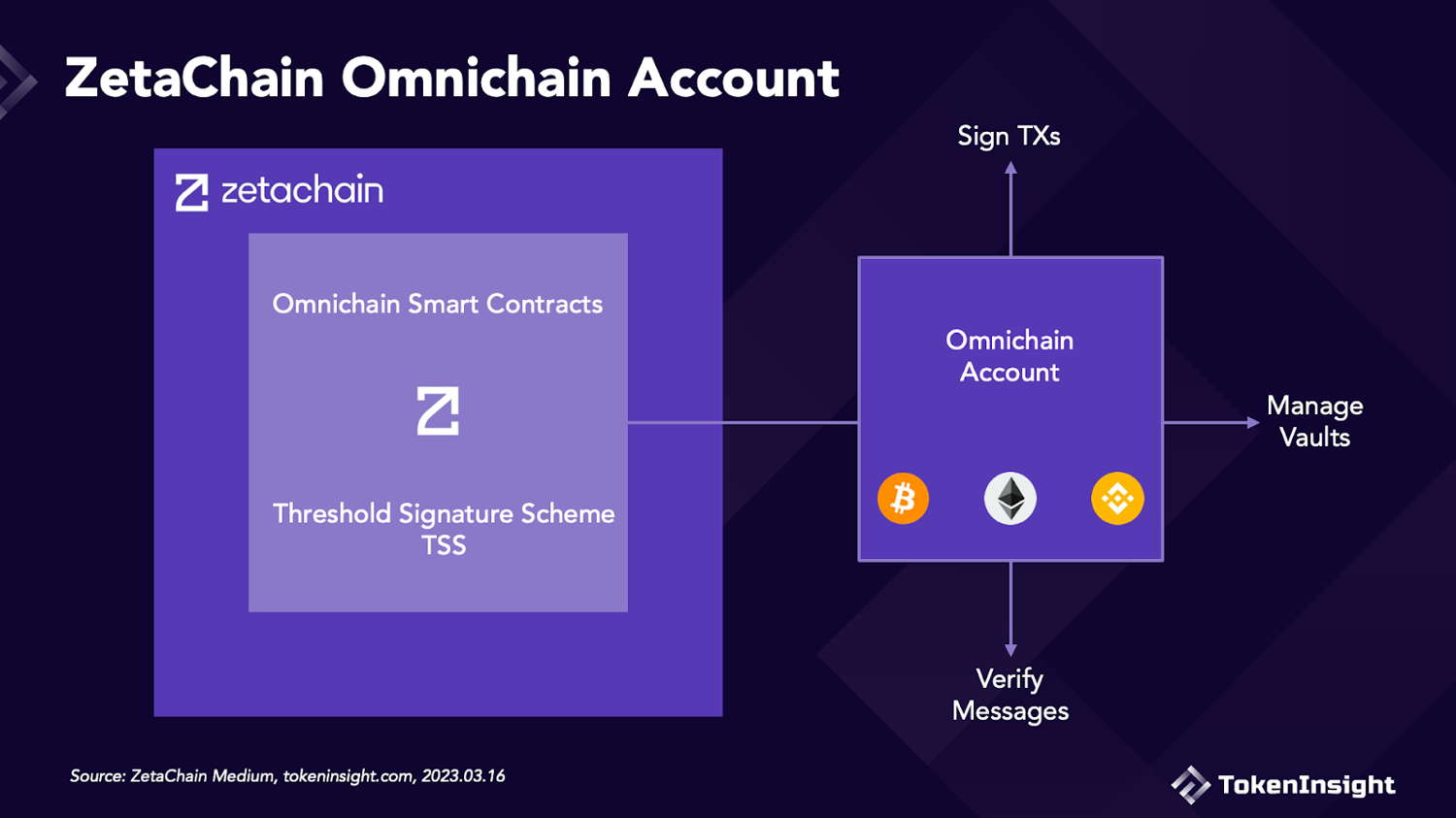 ZetaChain Omnichain Account

zetachain

Omnichain Smart Contracts

Threshold Signature Scheme TSS

Sign TXs

Omnichain Account

Manage Vaults

Verify Messages

Source: ZetaChain Medium, tokeninsight.com, 2023.03.16

TokenInsight